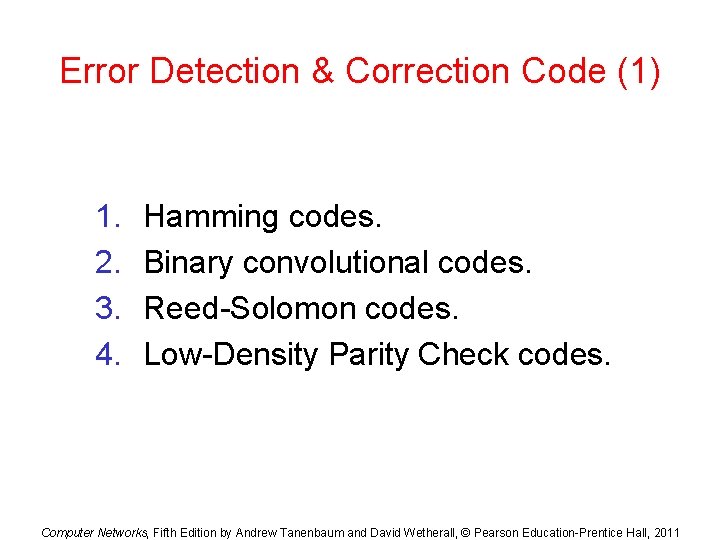 Error Detection & Correction Code (1)

1. Hamming codes.
2. Binary convolutional codes.
3. Reed-Solomon codes.
4. Low-Density Parity Check codes.

Computer Networks, Fifth Edition by Andrew Tanenbaum and David Wetherall, © Pearson Education-Prentice Hall, 2011